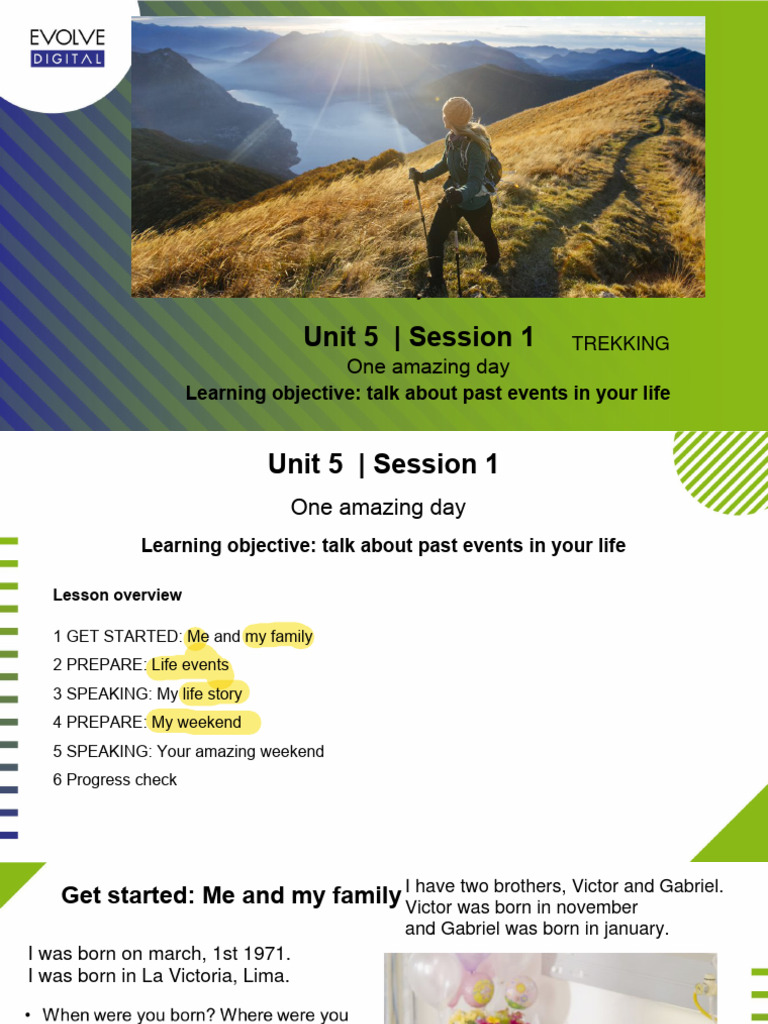 EVOLVE
DIGITAL

Unit 5 | Session 1

TREKKING

One amazing day

Learning objective: talk about past events in your life

Unit 5 | Session 1

One amazing day

Learning objective: talk about past events in your life

Lesson overview

1 GET STARTED: Me and my family
2 PREPARE: Life events
3 SPEAKING: My life story
4 PREPARE: My weekend
5 SPEAKING: Your amazing weekend
6 Progress check

Get started: Me and my family

I have two brothers, Victor and Gabriel. Victor was born in november and Gabriel was born in january.

I was born on march, 1st 1971.
I was born in La Victoria, Lima.

• When were you born? Where were you